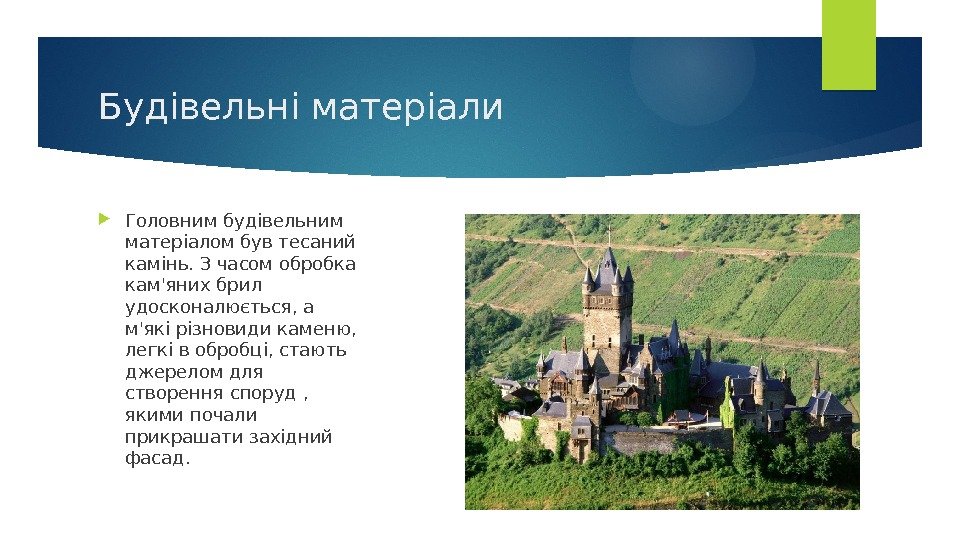 Будівельні матеріали

Головним будівельним матеріалом був тесаний камінь. З часом обробка кам'яних брил удосконалюється, а м'які різновиди каменю, легкі в обробці, стають джерелом для створення споруд , якими почали прикрашати західний фасад.